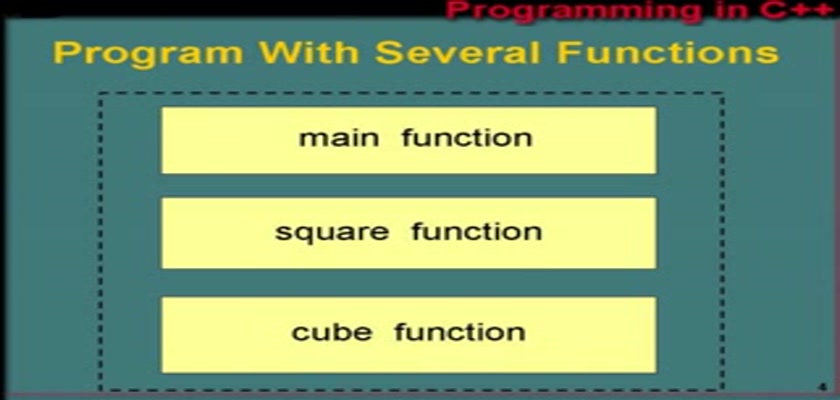 Programming in C++

Program With Several Functions

main function

square function

cube function

4